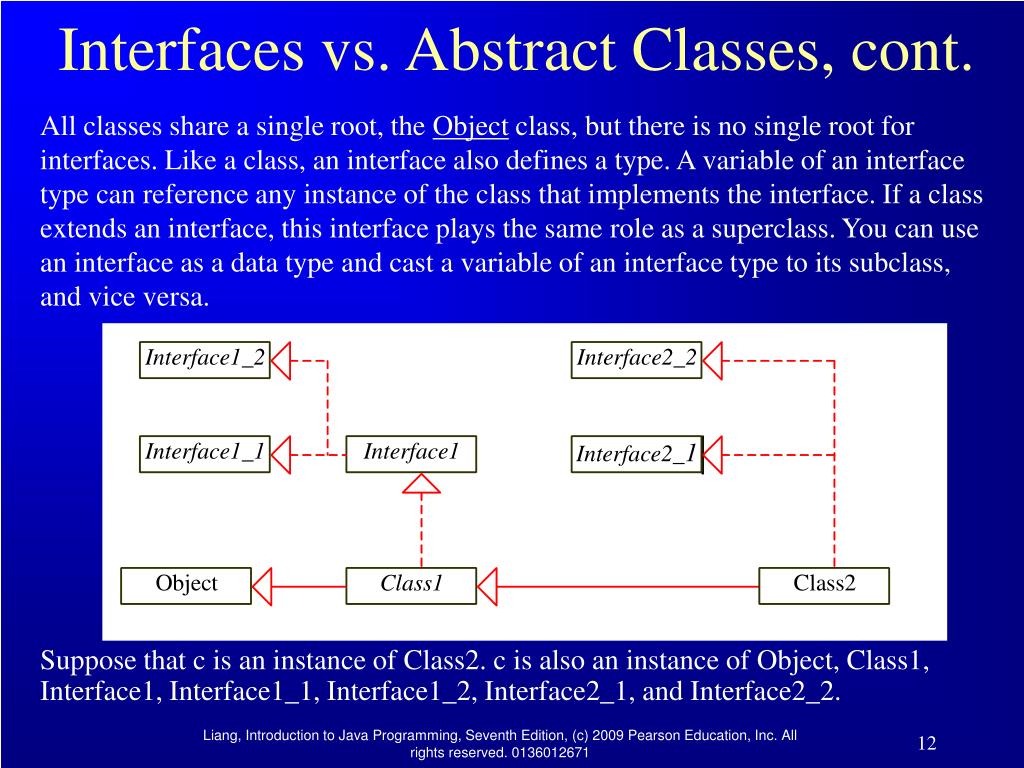 Interfaces vs. Abstract Classes, cont.

All classes share a single root, the Object class, but there is no single root for interfaces. Like a class, an interface also defines a type. A variable of an interface type can reference any instance of the class that implements the interface. If a class extends an interface, this interface plays the same role as a superclass. You can use an interface as a data type and cast a variable of an interface type to its subclass, and vice versa.

Interface1_2

Interface2_2

Interface1_1

Interface1

Interface2_1

Object

Class1

Class2

Suppose that c is an instance of Class2. c is also an instance of Object, Class1, Interface1, Interface1_1, Interface1_2, Interface2_1, and Interface2_2.

Liang, Introduction to Java Programming, Seventh Edition, (c) 2009 Pearson Education, Inc. All rights reserved. 0136012671

12